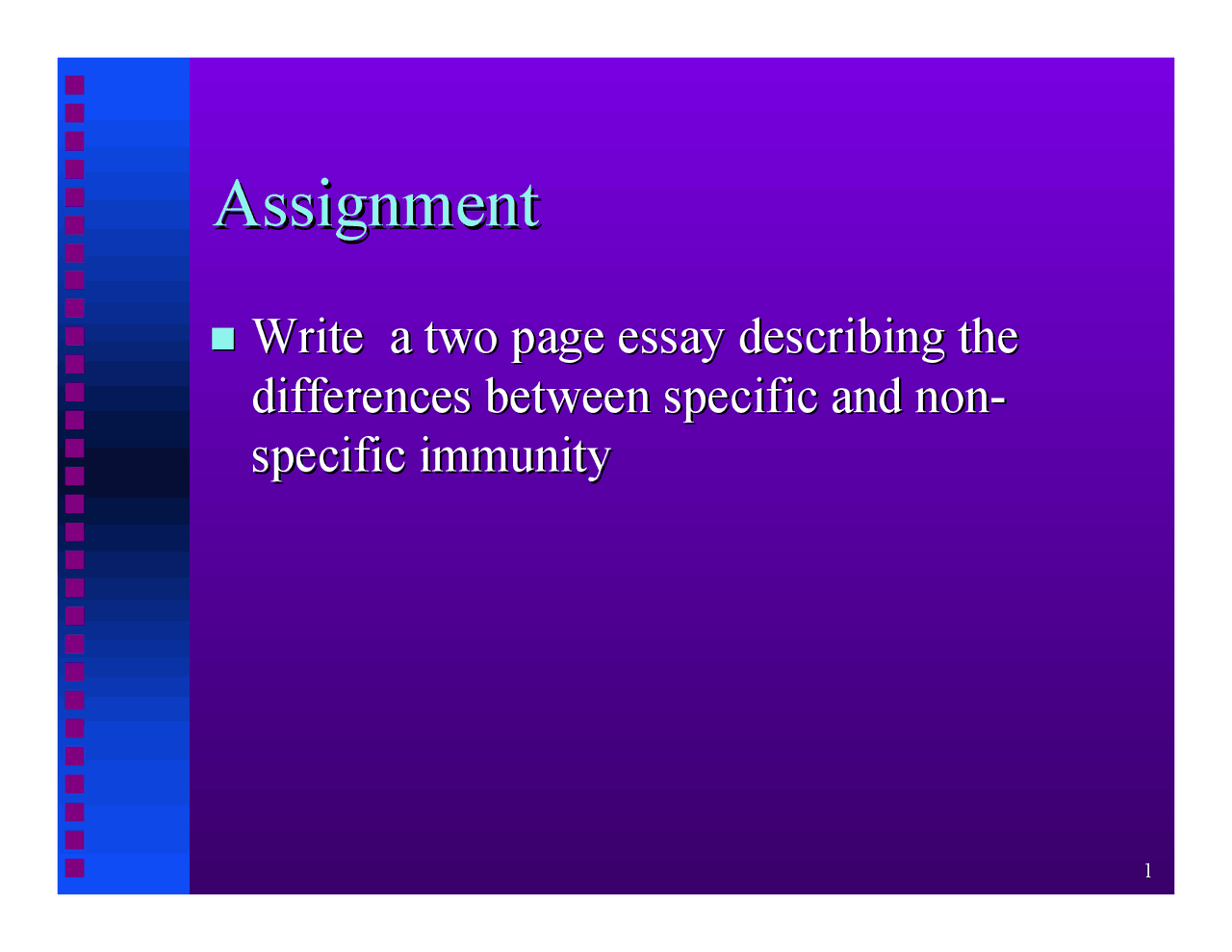 Assignment

Write a two page essay describing the differences between specific and non-specific immunity

1